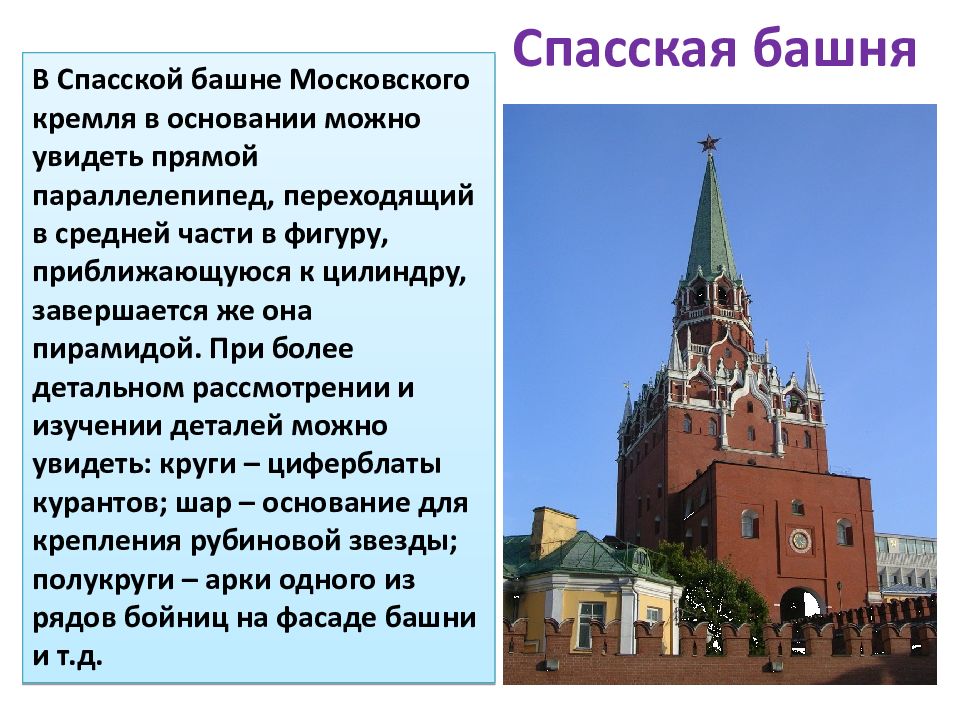 Спасская башня

В Спасской башне Московского кремля в основании можно увидеть прямой параллелепипед, переходящий в средней части в фигуру, приближающуюся к цилиндру, завершается же она пирамидой. При более детальном рассмотрении и изучении деталей можно увидеть: круги – циферблаты курантов; шар – основание для крепления рубиновой звезды; полукруги – арки одного из рядов бойниц на фасаде башни и т.д.